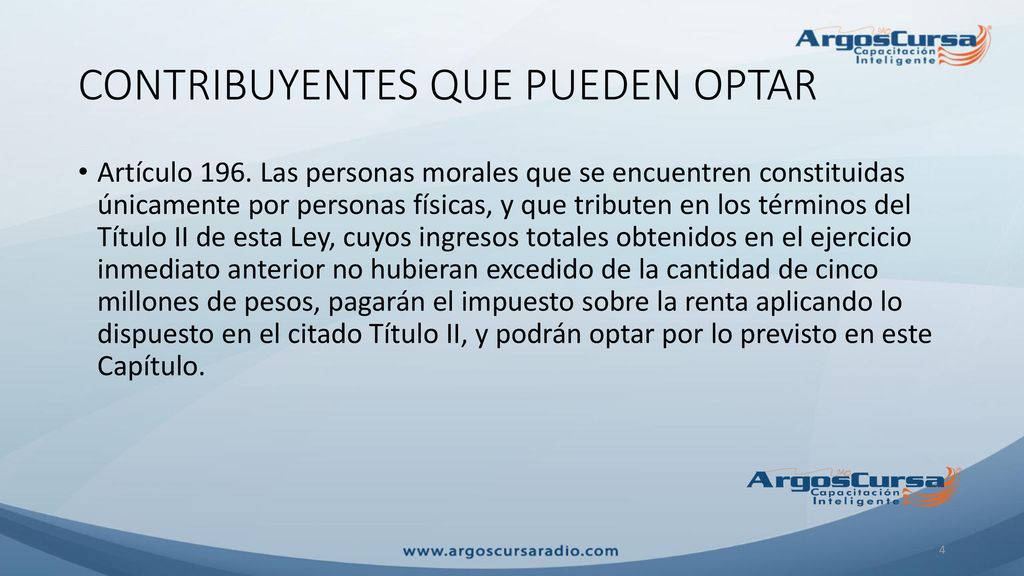 ArgosCursa
Capacitación
Inteligente

CONTRIBUYENTES QUE PUEDEN OPTAR

• Artículo 196. Las personas morales que se encuentren constituidas únicamente por personas físicas, y que tributen en los términos del Título II de esta Ley, cuyos ingresos totales obtenidos en el ejercicio inmediato anterior no hubieran excedido de la cantidad de cinco millones de pesos, pagarán el impuesto sobre la renta aplicando lo dispuesto en el citado Título II, y podrán optar por lo previsto en este Capítulo.

ArgosCursa
Capacitación
Inteligente

www.argoscursaradio.com

4